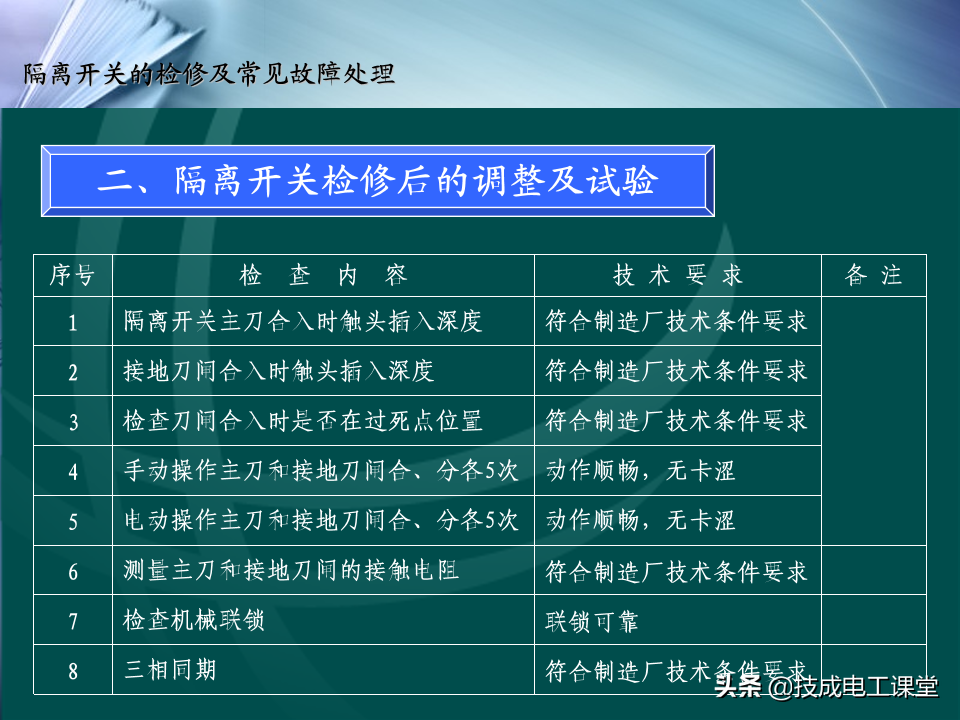 隔离开关的检修及常见故障处理

二、隔离开关检修后的调整及试验

| 序号 | 检 查 内 容 | 技 术 要 求 | 备 注 |
|---|---|---|---|
| 1 | 隔离开关主刀合入时触头插入深度 | 符合制造厂技术条件要求 | |
| 2 | 接地刀闸合入时触头插入深度 | 符合制造厂技术条件要求 | |
| 3 | 检查刀闸合入时是否在过死点位置 | 符合制造厂技术条件要求 | |
| 4 | 手动操作主刀和接地刀闸合、分各5次 | 动作顺畅，无卡涩 | |
| 5 | 电动操作主刀和接地刀闸合、分各5次 | 动作顺畅，无卡涩 | |
| 6 | 测量主刀和接地刀闸的接触电阻 | 符合制造厂技术条件要求 | |
| 7 | 检查机械联锁 | 联锁可靠 | |
| 8 | 三相同期 | 符合制造厂技术条件要求 | |

头条 @技成电工课堂